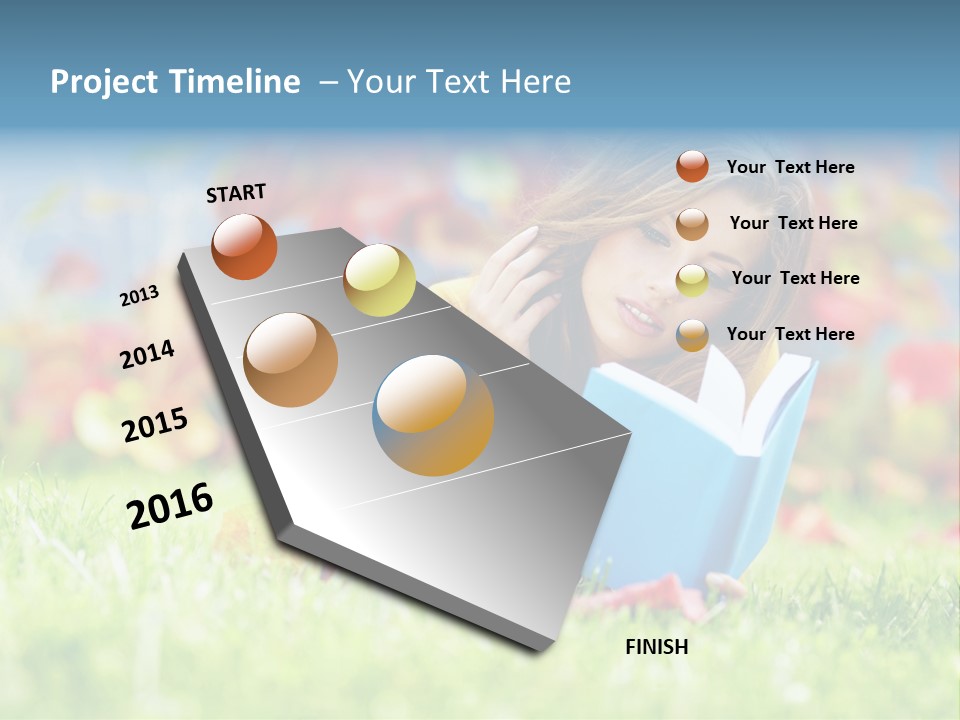 Project Timeline – Your Text Here

START

2013

2014

2015

2016

Your Text Here

Your Text Here

Your Text Here

Your Text Here

FINISH